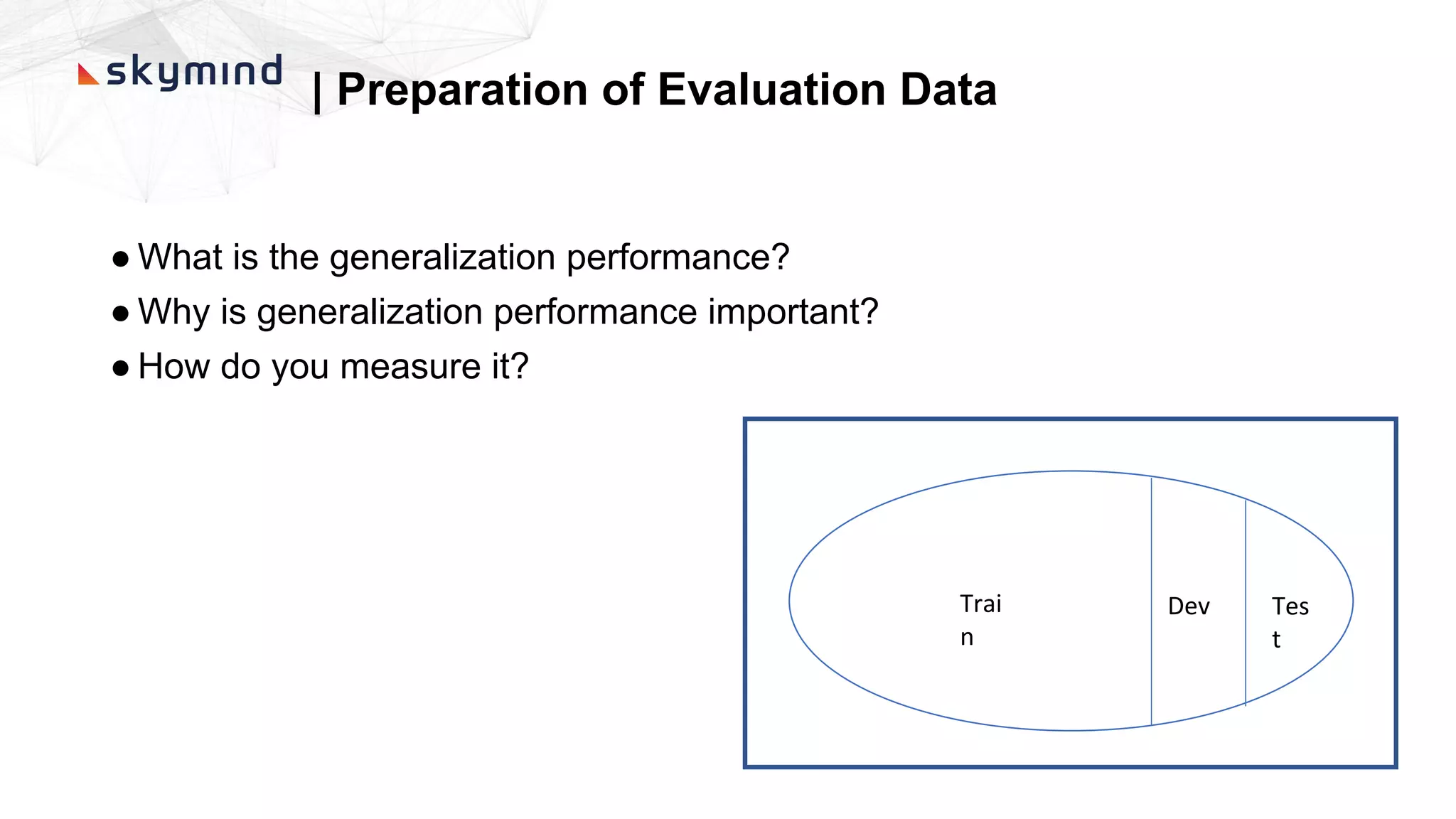 skymind | Preparation of Evaluation Data

● What is the generalization performance?
● Why is generalization performance important?
● How do you measure it?

Trai
n

Dev

Tes
t